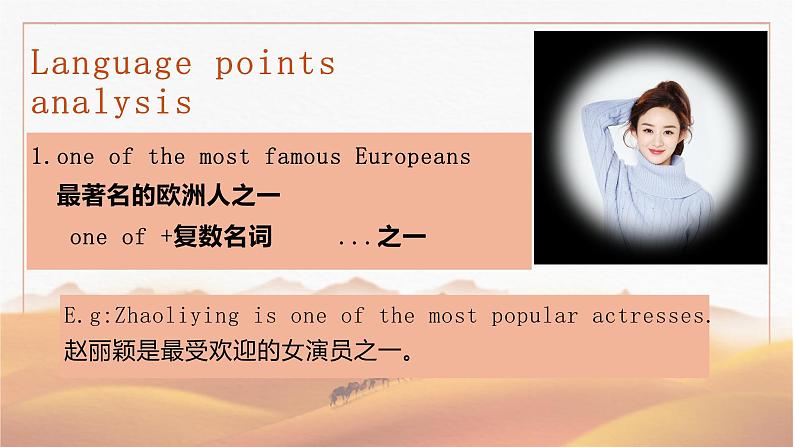 Language points analysis

1.one of the most famous Europeans
最著名的欧洲人之一
one of +复数名词 ...之一

E.g:Zhaoliying is one of the most popular actresses.
赵丽颖是最受欢迎的女演员之一。